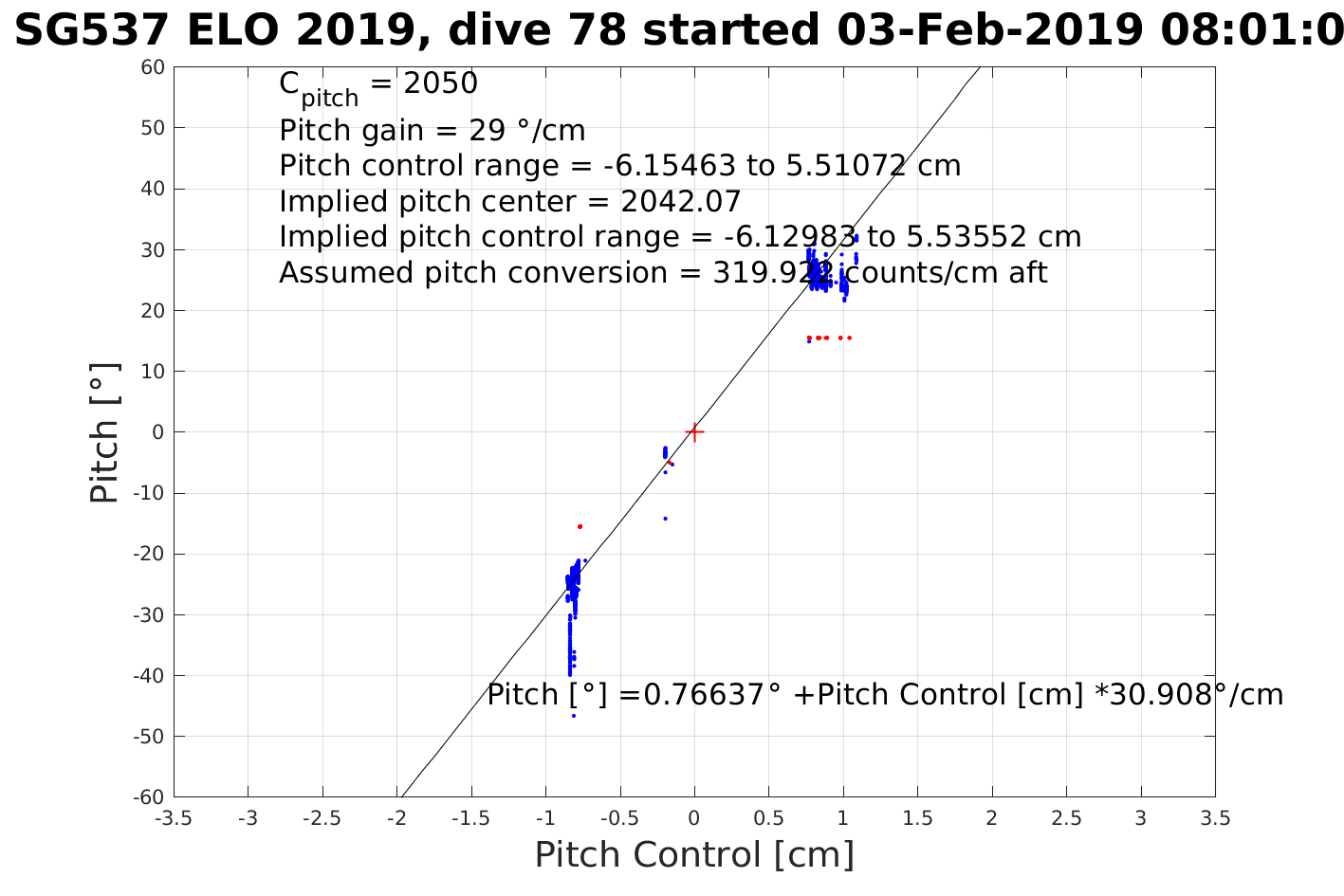 SG537 ELO 2019, dive 78 started 03-Feb-2019 08:01:0

$C_{pitch}$ = 2050
Pitch gain = 29 °/cm
Pitch control range = -6.15463 to 5.51072 cm
Implied pitch center = 2042.07
Implied pitch control range = -6.12983 to 5.53552 cm
Assumed pitch conversion = 319.922 counts/cm aft

Pitch [°] =0.76637° +Pitch Control [cm] *30.908°/cm

Pitch [°]

60
50
40
30
20
10
0
-10
-20
-30
-40
-50
-60

-3.5 -3 -2.5 -2 -1.5 -1 -0.5 0 0.5 1 1.5 2 2.5 3 3.5

Pitch Control [cm]